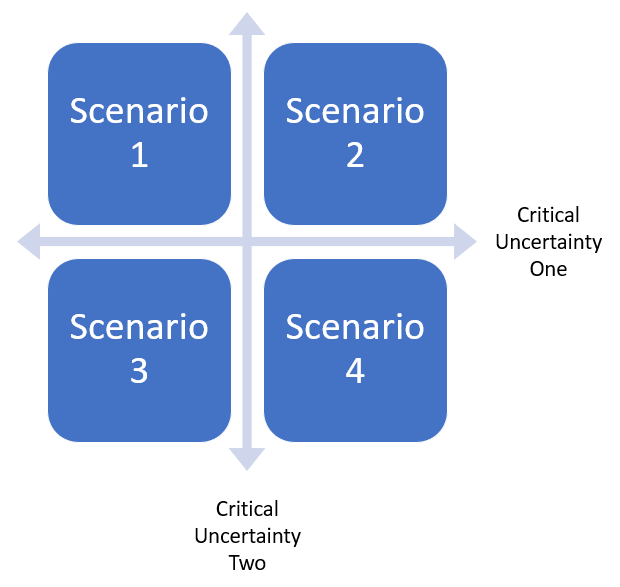 Scenario 1

Scenario 2

Critical Uncertainty One

Scenario 3

Scenario 4

Critical Uncertainty Two